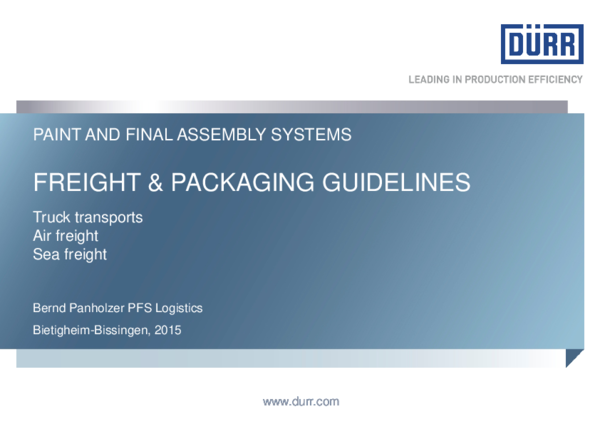 DÜRR

LEADING IN PRODUCTION EFFICIENCY

PAINT AND FINAL ASSEMBLY SYSTEMS

FREIGHT & PACKAGING GUIDELINES

Truck transports
Air freight
Sea freight

Bernd Panholzer PFS Logistics

Bietigheim-Bissingen, 2015

www.durr.com